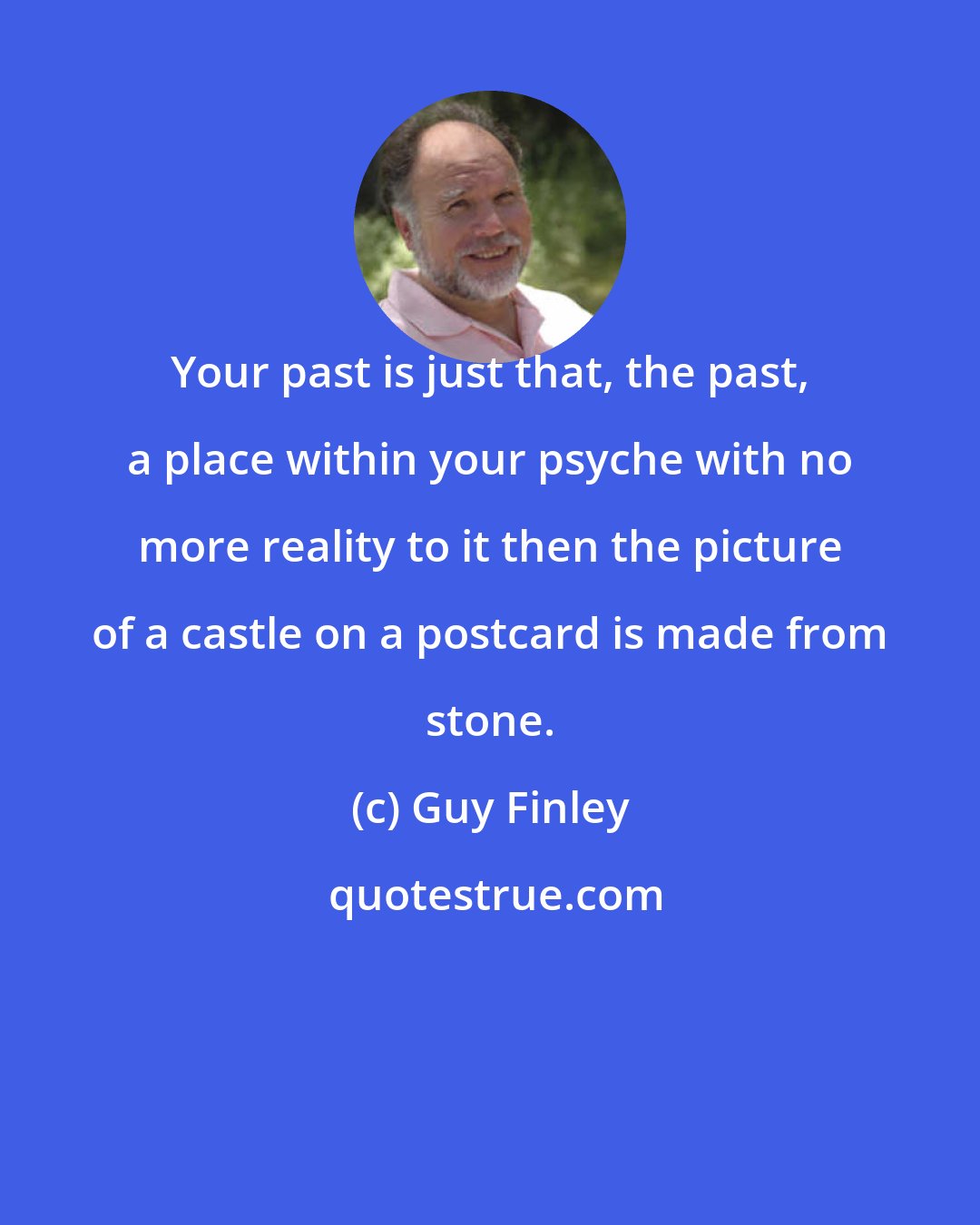 Your past is just that, the past, a place within your psyche with no more reality to it then the picture of a castle on a postcard is made from stone.

(c) Guy Finley

quotestrue.com